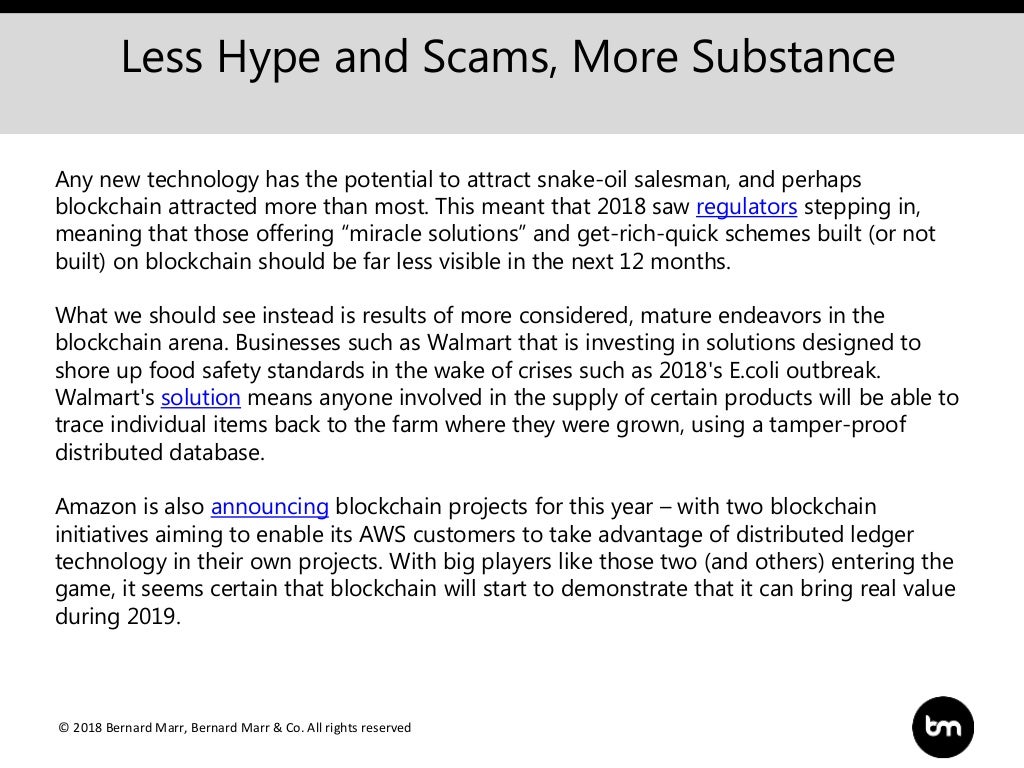 Less Hype and Scams, More Substance

Any new technology has the potential to attract snake-oil salesman, and perhaps blockchain attracted more than most. This meant that 2018 saw regulators stepping in, meaning that those offering "miracle solutions" and get-rich-quick schemes built (or not built) on blockchain should be far less visible in the next 12 months.

What we should see instead is results of more considered, mature endeavors in the blockchain arena. Businesses such as Walmart that is investing in solutions designed to shore up food safety standards in the wake of crises such as 2018's E.coli outbreak. Walmart's solution means anyone involved in the supply of certain products will be able to trace individual items back to the farm where they were grown, using a tamper-proof distributed database.

Amazon is also announcing blockchain projects for this year – with two blockchain initiatives aiming to enable its AWS customers to take advantage of distributed ledger technology in their own projects. With big players like those two (and others) entering the game, it seems certain that blockchain will start to demonstrate that it can bring real value during 2019.

© 2018 Bernard Marr, Bernard Marr & Co. All rights reserved

bm